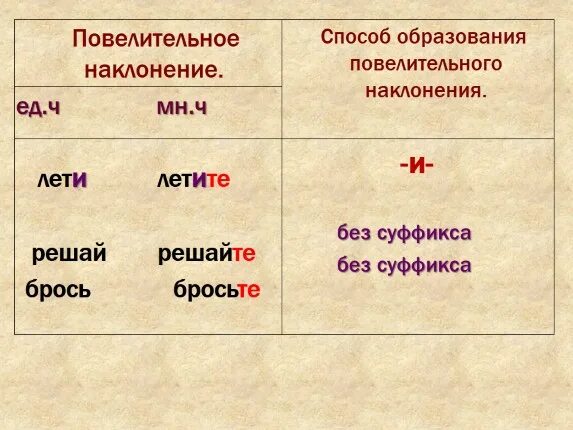 | Повелительное наклонение. | | Способ образования повелительного наклонения. |
|---|---|---|
| ед.ч | мн.ч | |
| лети | летите | -и- |
| решай | решайте | без суффикса |
| брось | бросьте | без суффикса |